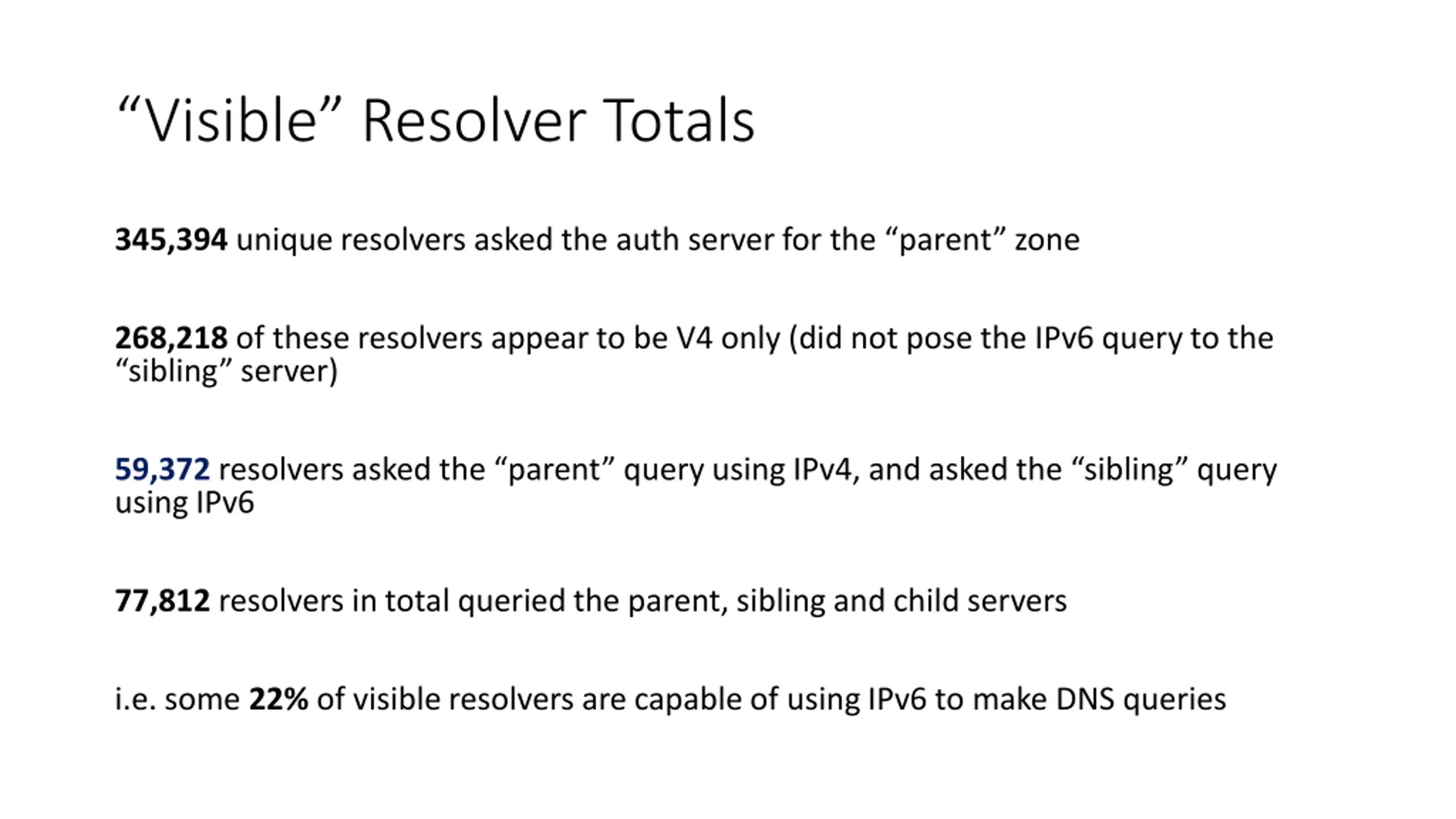 “Visible” Resolver Totals

345,394 unique resolvers asked the auth server for the “parent” zone

268,218 of these resolvers appear to be V4 only (did not pose the IPv6 query to the “sibling” server)

59,372 resolvers asked the “parent” query using IPv4, and asked the “sibling” query using IPv6

77,812 resolvers in total queried the parent, sibling and child servers

i.e. some 22% of visible resolvers are capable of using IPv6 to make DNS queries